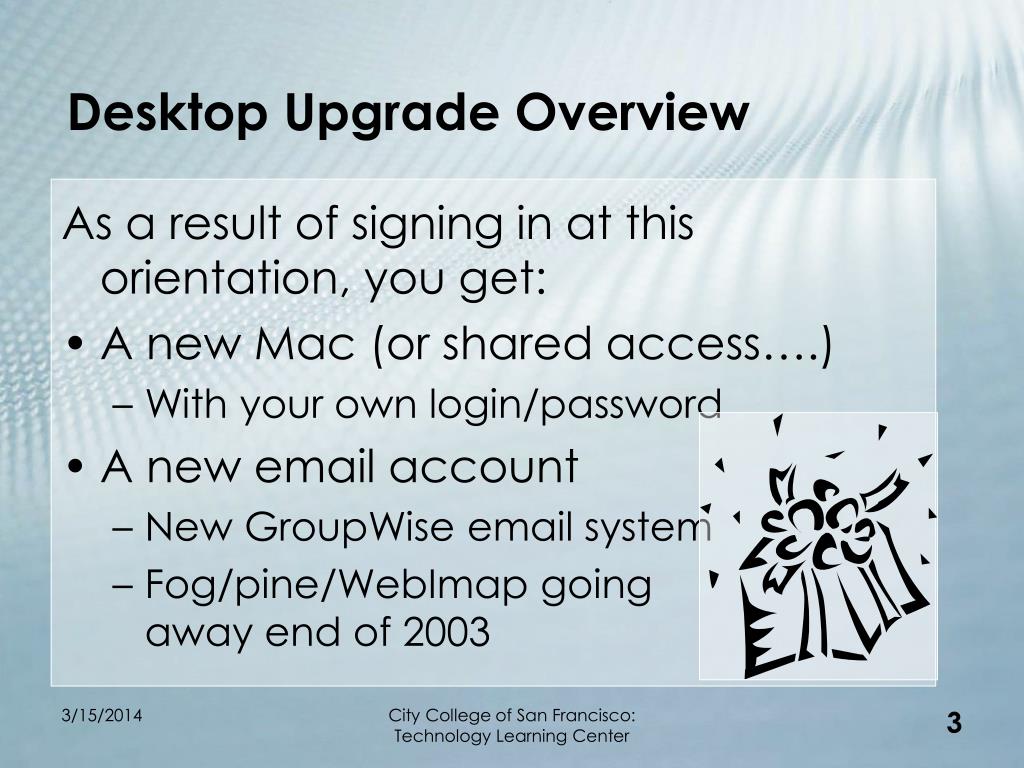 Desktop Upgrade Overview

As a result of signing in at this orientation, you get:

• A new Mac (or shared access….)
– With your own login/password
• A new email account
– New GroupWise email system
– Fog/pine/WebImap going away end of 2003

3/15/2014

City College of San Francisco: Technology Learning Center

3